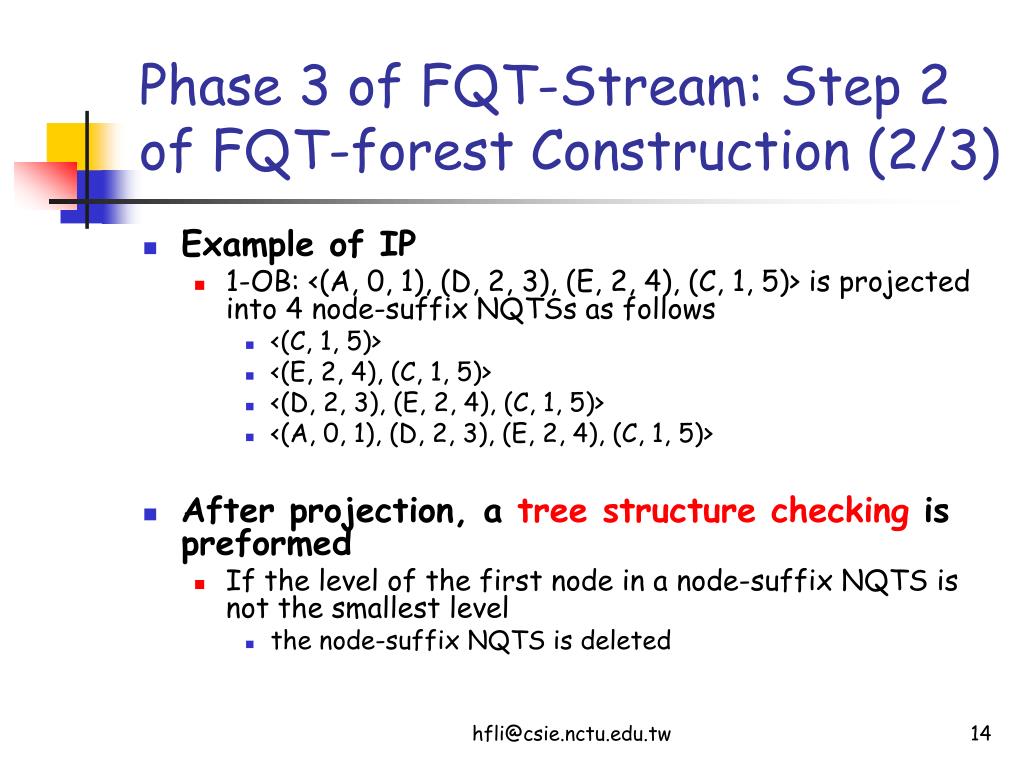 Phase 3 of FQT-Stream: Step 2 of FQT-forest Construction (2/3)

Example of IP

1-OB: <(A, 0, 1), (D, 2, 3), (E, 2, 4), (C, 1, 5)> is projected into 4 node-suffix NQTSs as follows

<(C, 1, 5)>

<(E, 2, 4), (C, 1, 5)>

<(D, 2, 3), (E, 2, 4), (C, 1, 5)>

<(A, 0, 1), (D, 2, 3), (E, 2, 4), (C, 1, 5)>

After projection, a tree structure checking is preformed

If the level of the first node in a node-suffix NQTS is not the smallest level

the node-suffix NQTS is deleted

hfli@csie.nctu.edu.tw

14